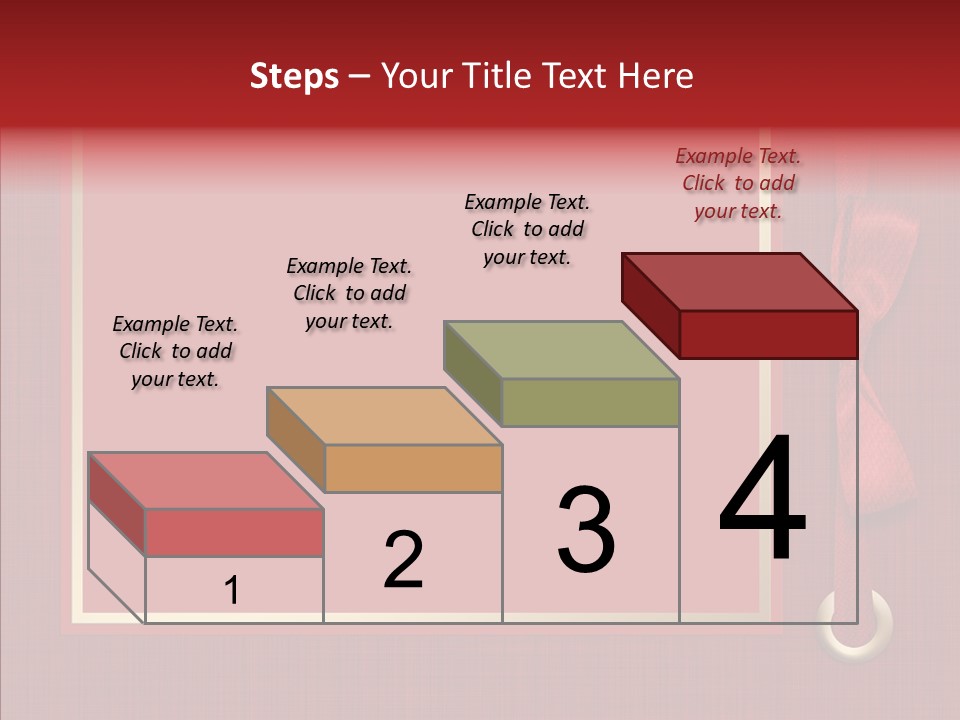 Steps – Your Title Text Here

Example Text. Click to add your text.

Example Text. Click to add your text.

Example Text. Click to add your text.

Example Text. Click to add your text.

1

2

3

4